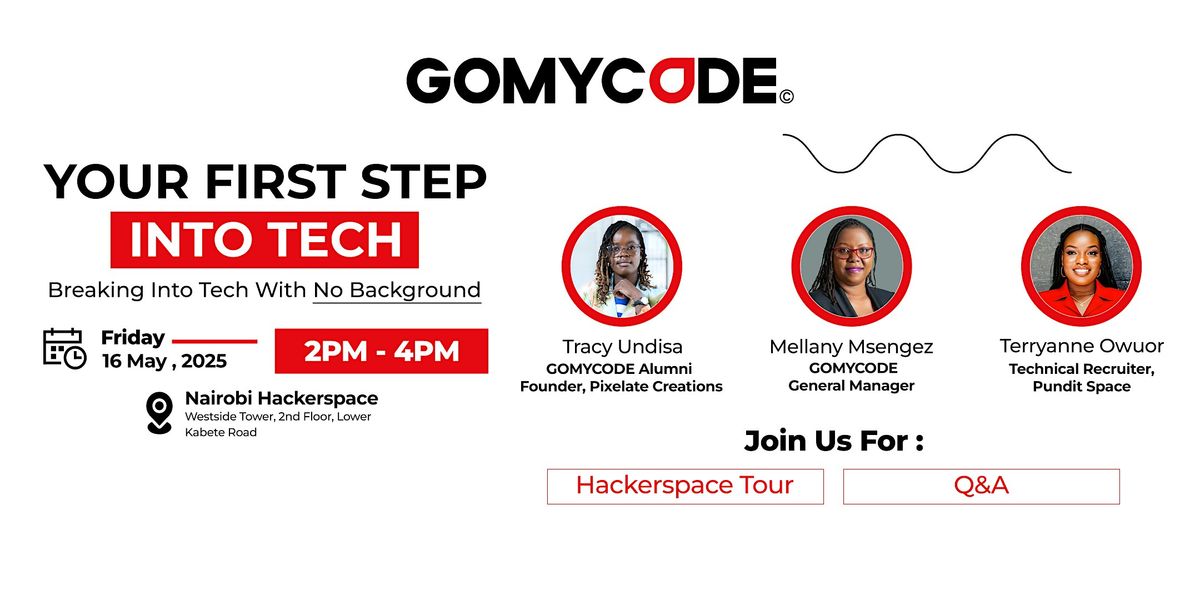 GOMYCODE©

YOUR FIRST STEP
INTO TECH
Breaking Into Tech With No Background

Friday
16 May , 2025

2PM - 4PM

Nairobi Hackerspace
Westside Tower, 2nd Floor, Lower Kabete Road

Tracy Undisa
GOMYCODE Alumni
Founder, Pixelate Creations

Mellany Msengez
GOMYCODE
General Manager

Terryanne Owuor
Technical Recruiter,
Pundit Space

Join Us For :

Hackerspace Tour

Q&A